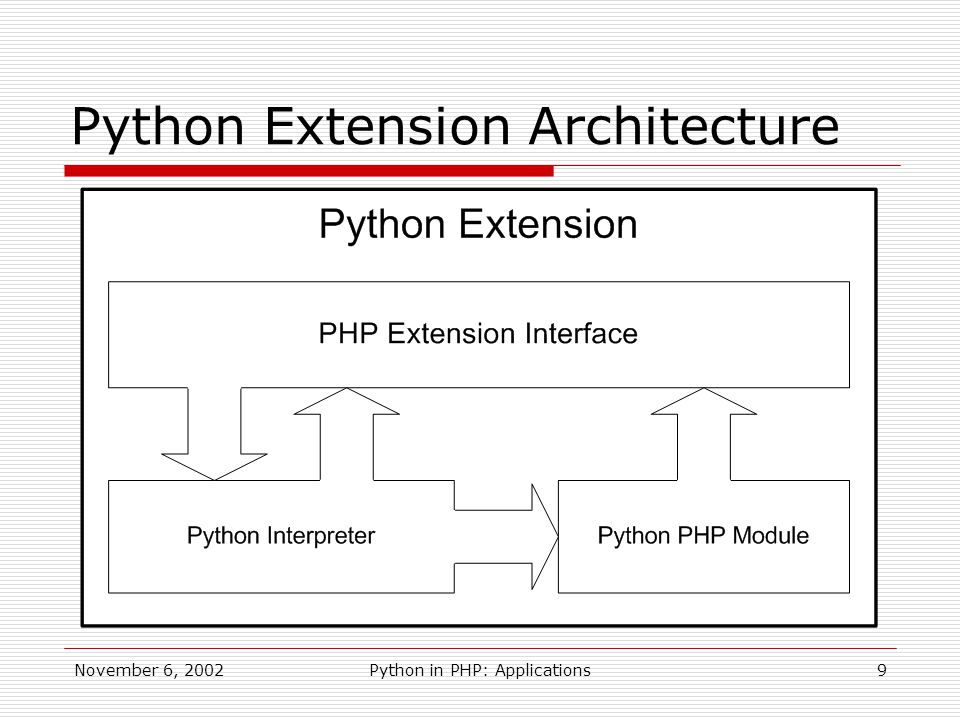 Python Extension Architecture

Python Extension

PHP Extension Interface

Python Interpreter

Python PHP Module

November 6, 2002

Python in PHP: Applications

9